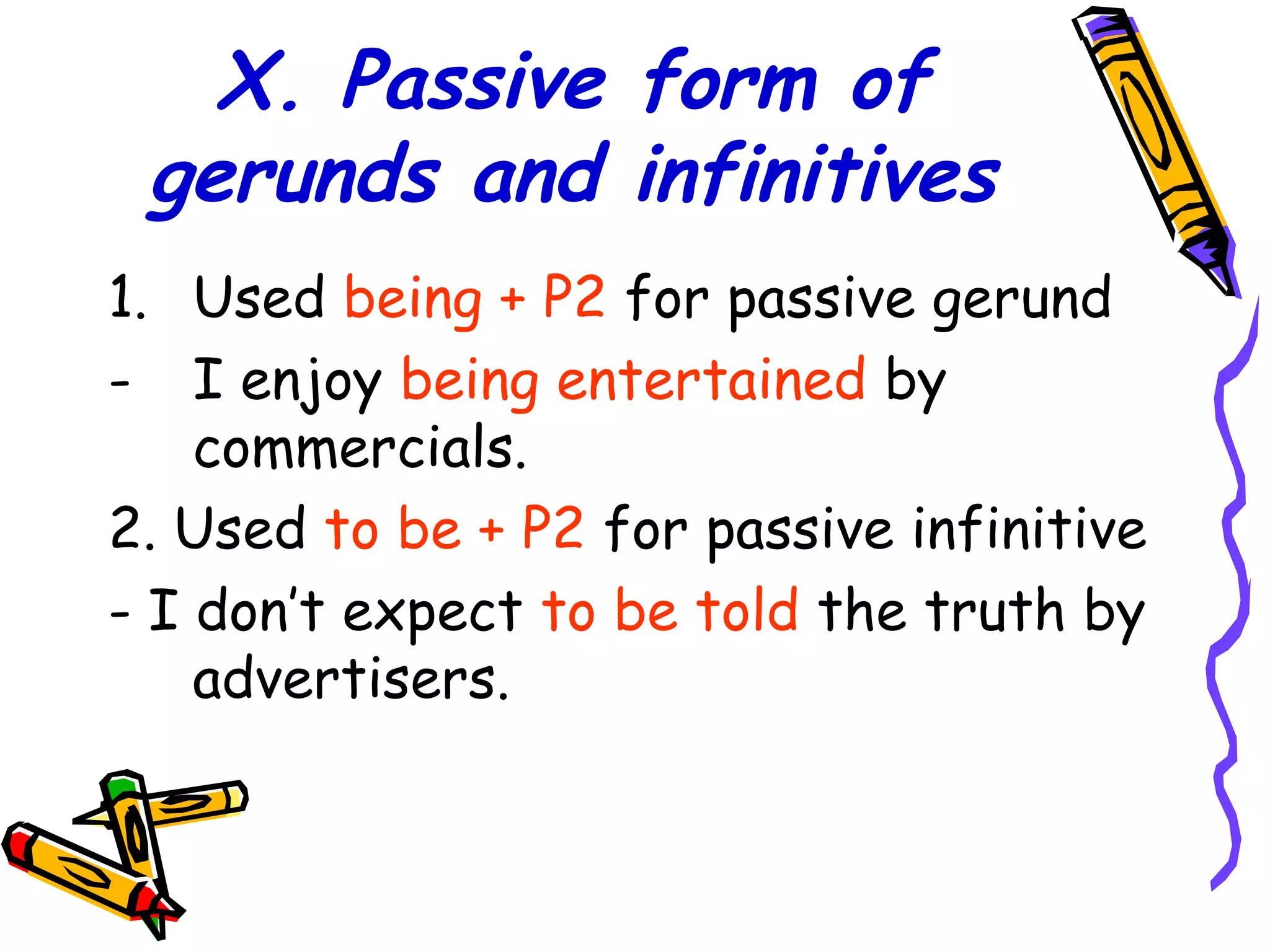 X. Passive form of gerunds and infinitives

1. Used being + P2 for passive gerund

- I enjoy being entertained by commercials.

2. Used to be + P2 for passive infinitive

- I don't expect to be told the truth by advertisers.